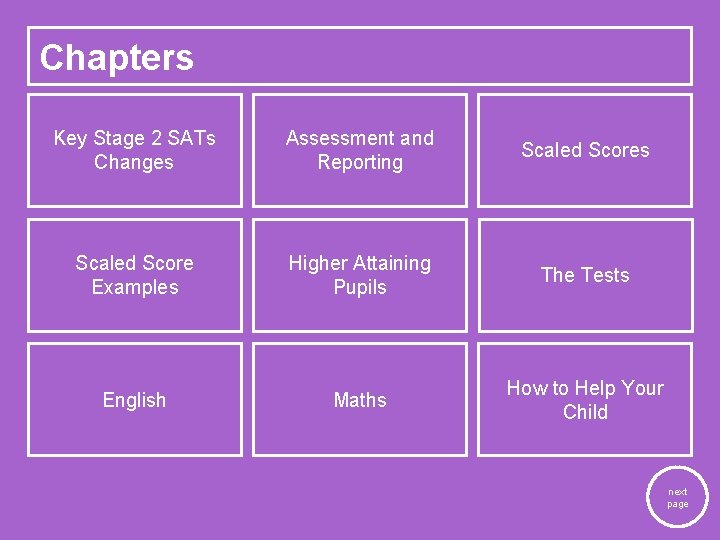 Chapters

Key Stage 2 SATs Changes

Assessment and Reporting

Scaled Scores

Scaled Score Examples

Higher Attaining Pupils

The Tests

English

Maths

How to Help Your Child

next page